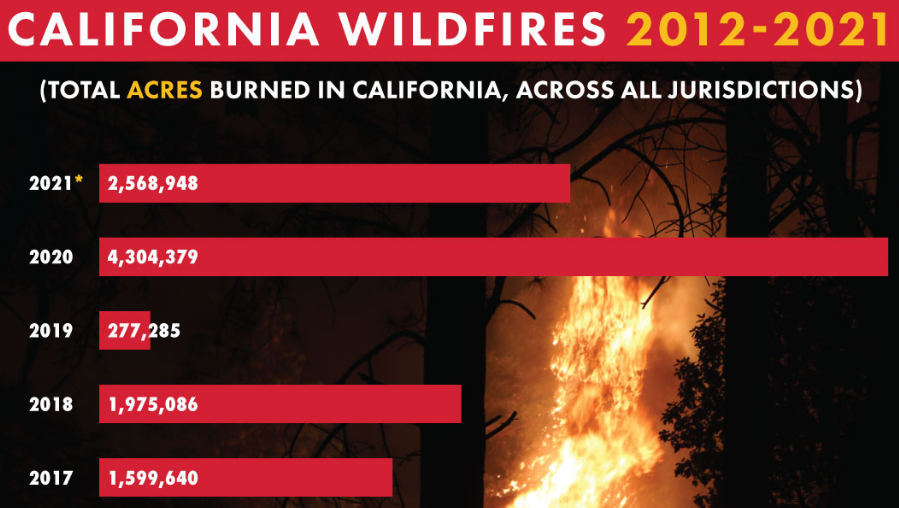 CALIFORNIA WILDFIRES 2012-2021

(TOTAL ACRES BURNED IN CALIFORNIA, ACROSS ALL JURISDICTIONS)

2021* 2,568,948

2020 4,304,379

2019 277,285

2018 1,975,086

2017 1,599,640